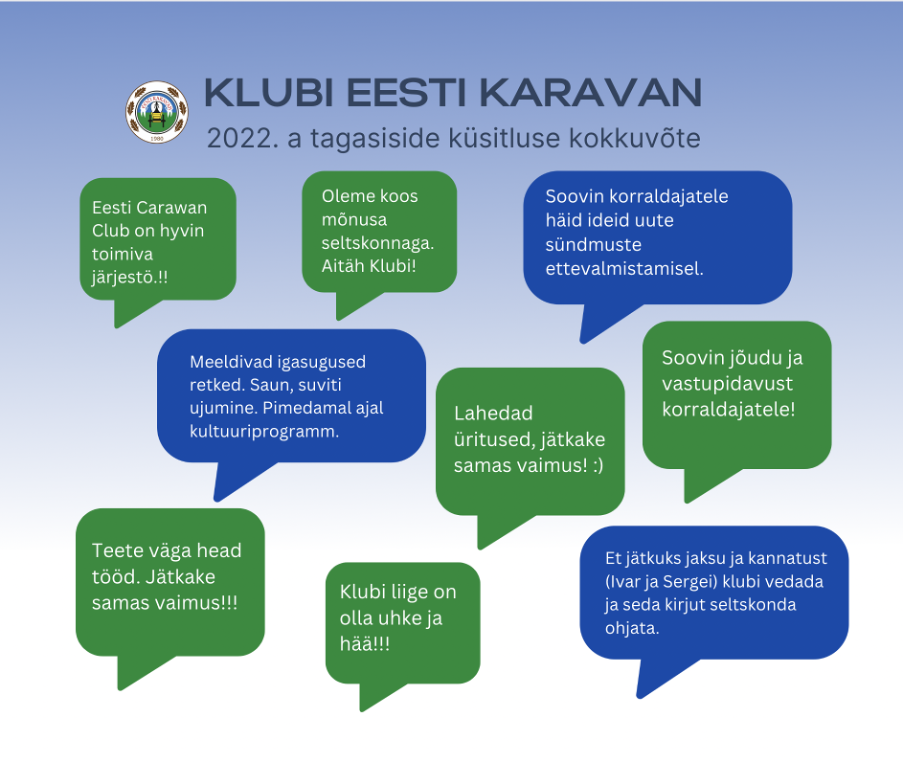 1980

KLUBI EESTI KARAVAN

2022. a tagasiside küsitluse kokkuvõte

Eesti Carawan Club on hyvin toimiva järjestö.!!

Oleme koos mõnusa seltskonnaga. Aitäh Klubi!

Soovin korraldajatele häid ideid uute sündmuste ettevalmistamisel.

Meeldivad igasugused retked. Saun, suviti ujumine. Pimedamal ajal kultuuriprogramm.

Lahedad üritused, jätkake samas vaimus! :)

Soovin jõudu ja vastupidavust korraldajatele!

Teete väga head tööd. Jätkake samas vaimus!!!

Klubi liige on olla uhke ja hää!!!

Et jätkuks jaksu ja kannatust (Ivar ja Sergei) klubi vedada ja seda kirjut seltskonda ohjata.